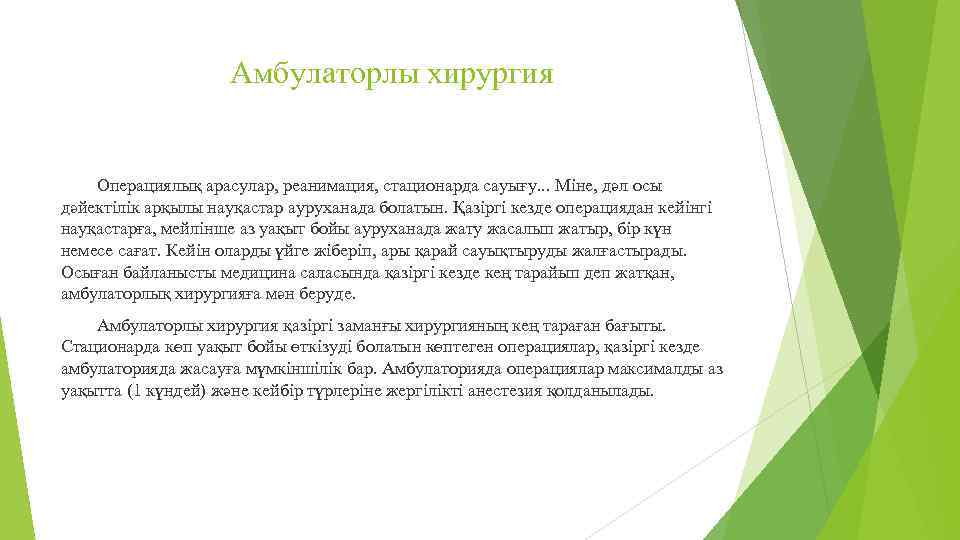 Амбулаторлы хирургия

Операциялық арасулар, реанимация, стационарда сауығу... Міне, дәл осы дәйектілік арқылы науқастар ауруханада болатын. Қазіргі кезде операциядан кейінгі науқастарға, мейлінше аз уақыт бойы ауруханада жату жасалып жатыр, бір күн немесе сағат. Кейін оларды үйге жіберіп, ары қарай сауықтыруды жалғастырады. Осыған байланысты медицина саласында қазіргі кезде кең тарайып деп жатқан, амбулаторлық хирургияға мән беруде.

Амбулаторлы хирургия қазіргі заманғы хирургияның кең тараған бағыты. Стационарда көп уақыт бойы өткізуді болатын көптеген операциялар, қазіргі кезде амбулаторияда жасауға мүмкіншілік бар. Амбулаторияда операциялар максималды аз уақытта (1 күндей) және кейбір түрлеріне жергілікті анестезия қолданылады.